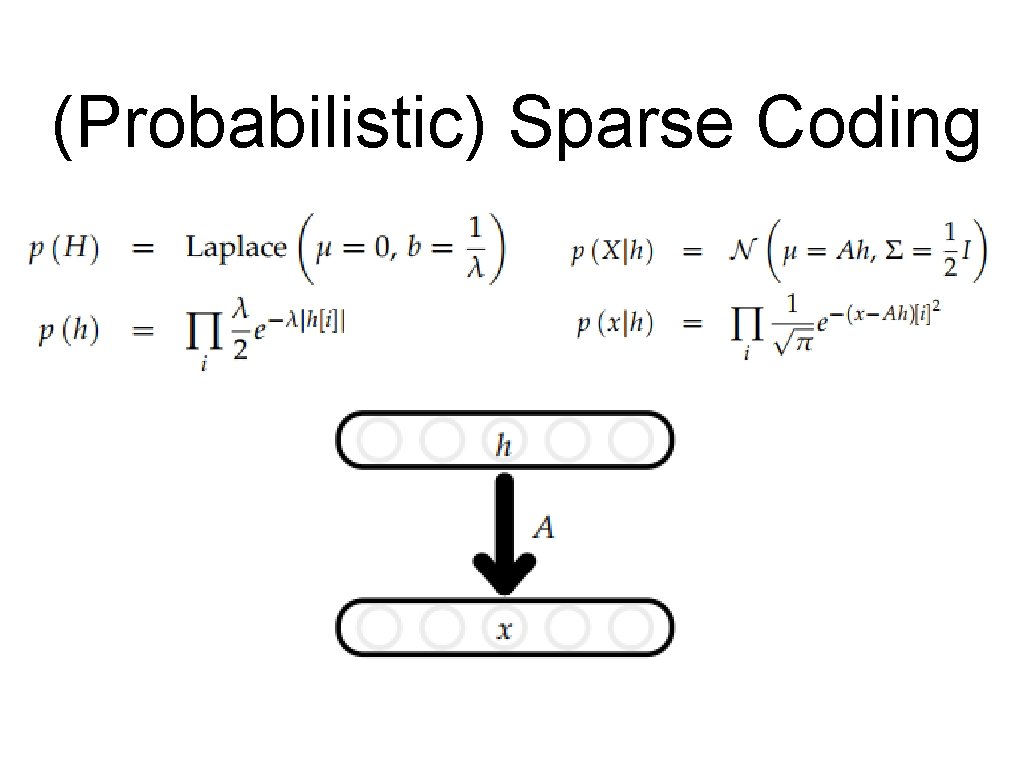 (Probabilistic) Sparse Coding

$p(H) = \text{Laplace}\left(\mu = 0, b = \frac{1}{\lambda}\right)$

$p(h) = \prod_i \frac{\lambda}{2} e^{-\lambda|h[i]|}$

$p(X|h) = \mathcal{N}\left(\mu = Ah, \Sigma = \frac{1}{2}I\right)$

$p(x|h) = \prod_i \frac{1}{\sqrt{\pi}} e^{-(x-Ah)[i]^2}$

$h$

$A$

$x$